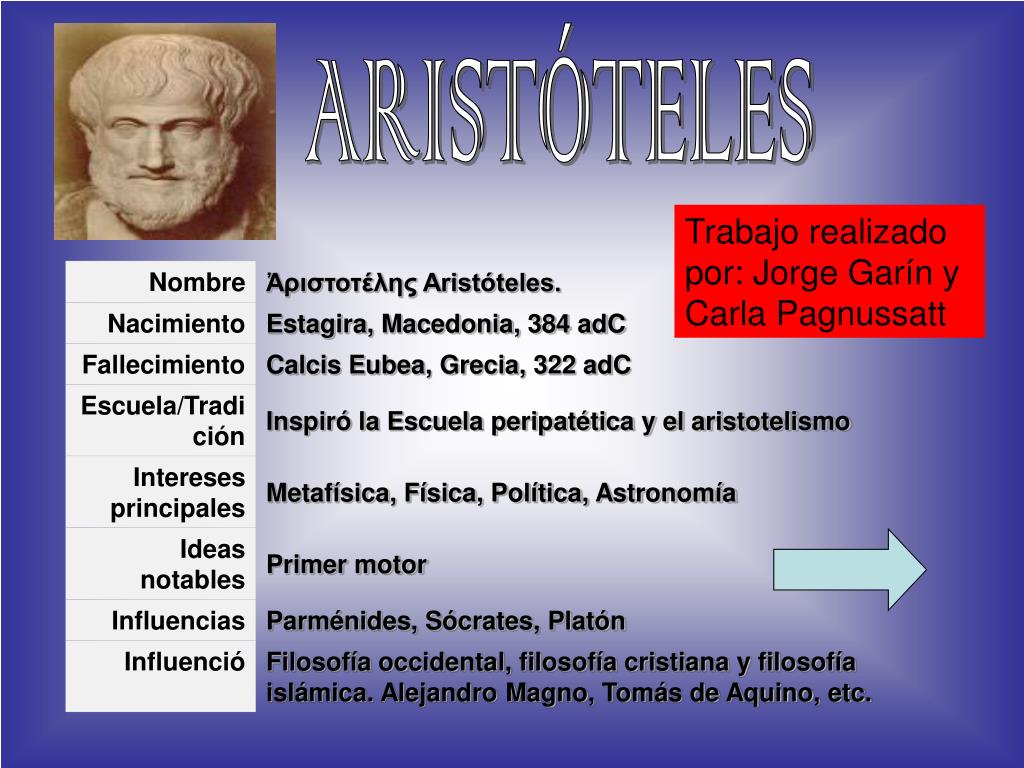 ARISTÓTELES

Trabajo realizado por: Jorge Garín y Carla Pagnussatt

| Nombre | Ἀριστοτέλης Aristóteles. |
|---|---|
| Nacimiento | Estagira, Macedonia, 384 adC |
| Fallecimiento | Calcis Eubea, Grecia, 322 adC |
| Escuela/Tradición | Inspiró la Escuela peripatética y el aristotelismo |
| Intereses principales | Metafísica, Física, Política, Astronomía |
| Ideas notables | Primer motor |
| Influencias | Parménides, Sócrates, Platón |
| Influenció | Filosofía occidental, filosofía cristiana y filosofía islámica. Alejandro Magno, Tomás de Aquino, etc. |